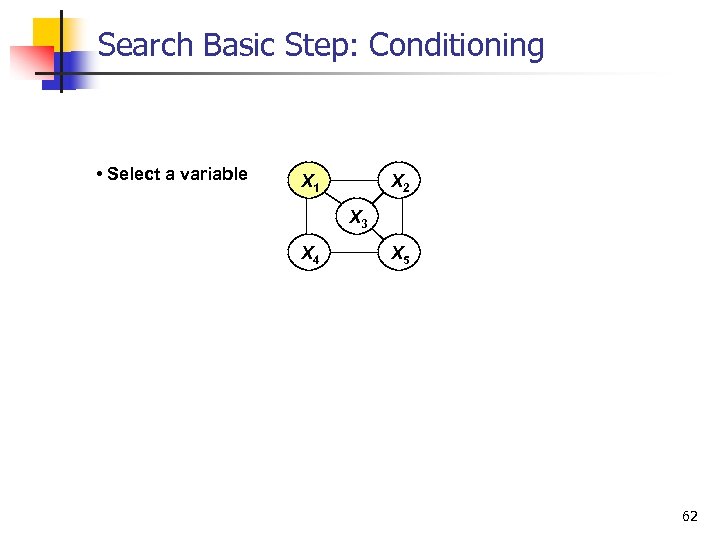 Search Basic Step: Conditioning

• Select a variable

$X_1$ $X_2$
$X_3$
$X_4$ $X_5$

62